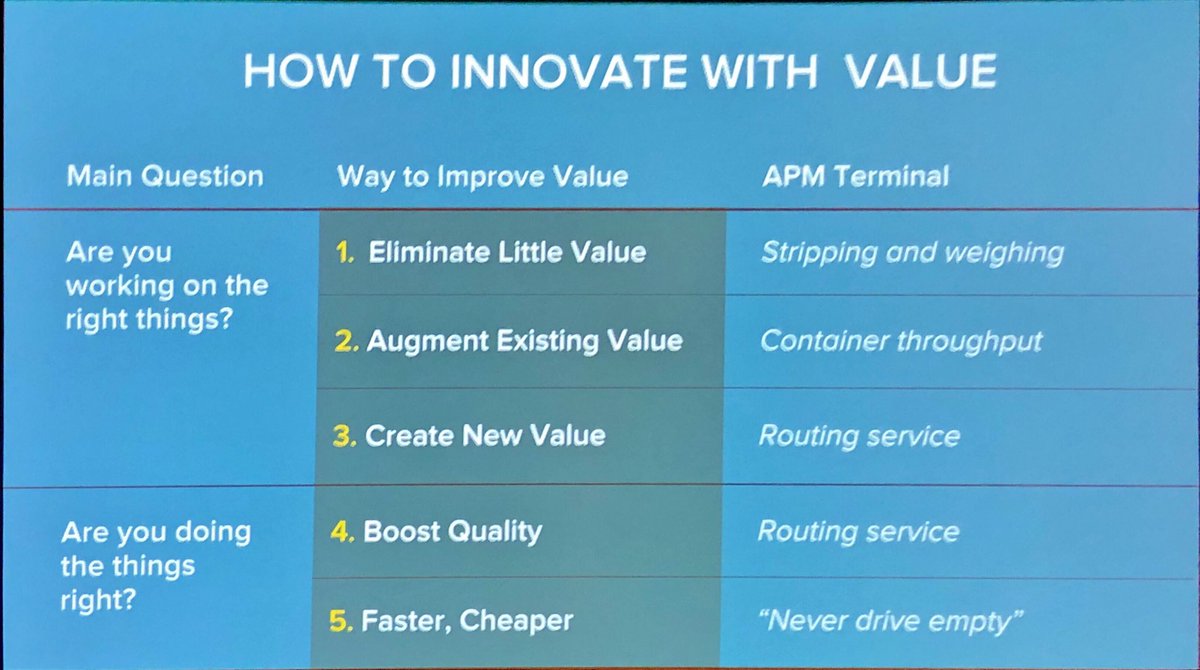 HOW TO INNOVATE WITH VALUE

| Main Question | Way to Improve Value | APM Terminal |
|---|---|---|
| Are you working on the right things? | 1. Eliminate Little Value | Stripping and weighing |
| | 2. Augment Existing Value | Container throughput |
| | 3. Create New Value | Routing service |
| Are you doing the things right? | 4. Boost Quality | Routing service |
| | 5. Faster, Cheaper | "Never drive empty" |